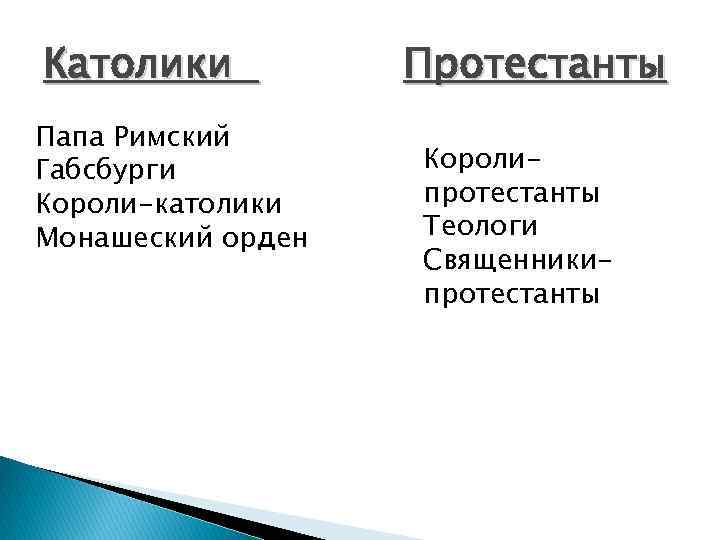 Католики

Папа Римский
Габсбурги
Короли-католики
Монашеский орден

Протестанты

Короли-протестанты
Теологи
Священники-протестанты